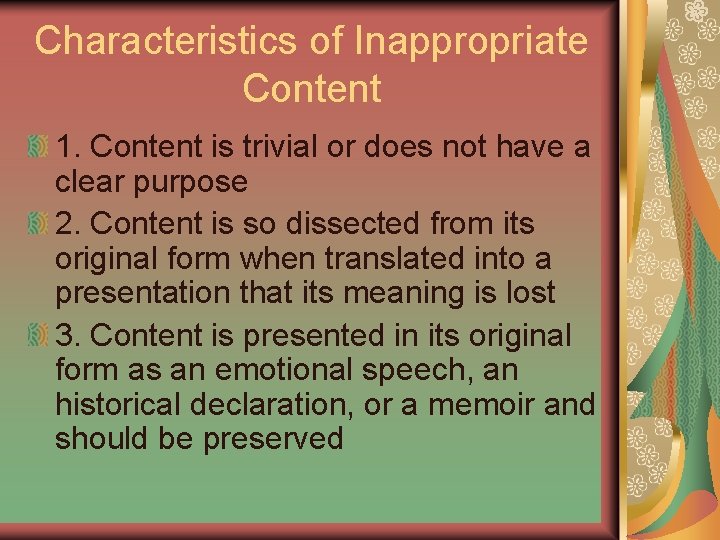 Characteristics of Inappropriate Content

1. Content is trivial or does not have a clear purpose

2. Content is so dissected from its original form when translated into a presentation that its meaning is lost

3. Content is presented in its original form as an emotional speech, an historical declaration, or a memoir and should be preserved